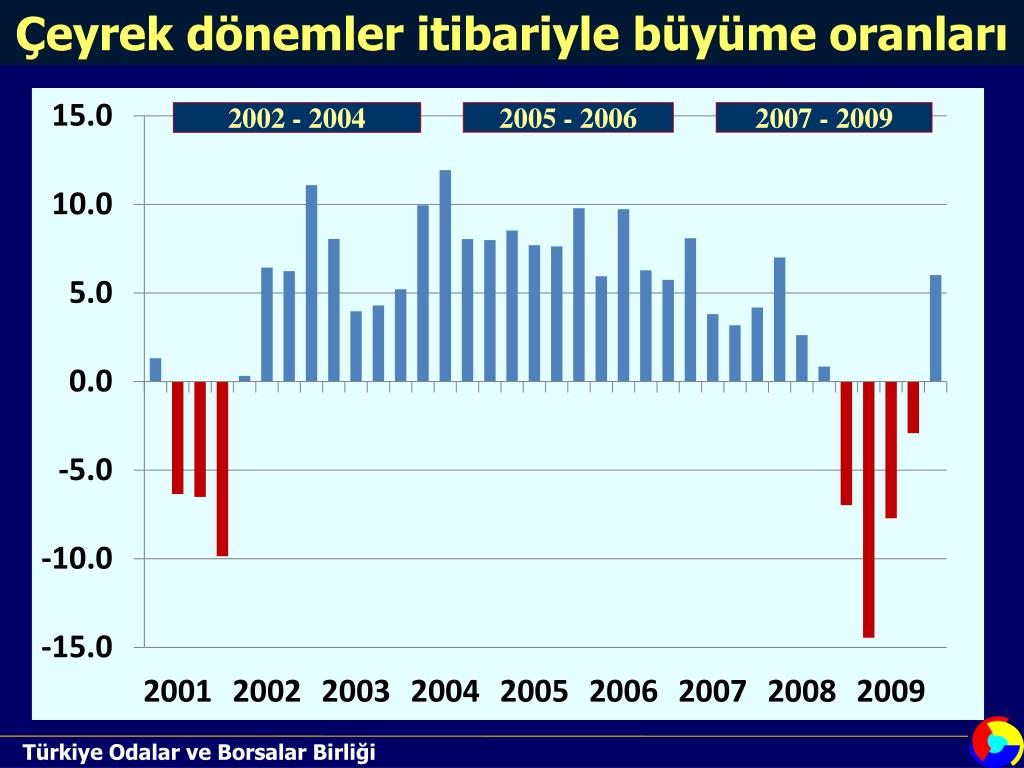 Çeyrek dönemler itibariyle büyüme oranları

2002 - 2004
2005 - 2006
2007 - 2009

15.0
10.0
5.0
0.0
-5.0
-10.0
-15.0

2001 2002 2003 2004 2005 2006 2007 2008 2009

Türkiye Odalar ve Borsalar Birliği